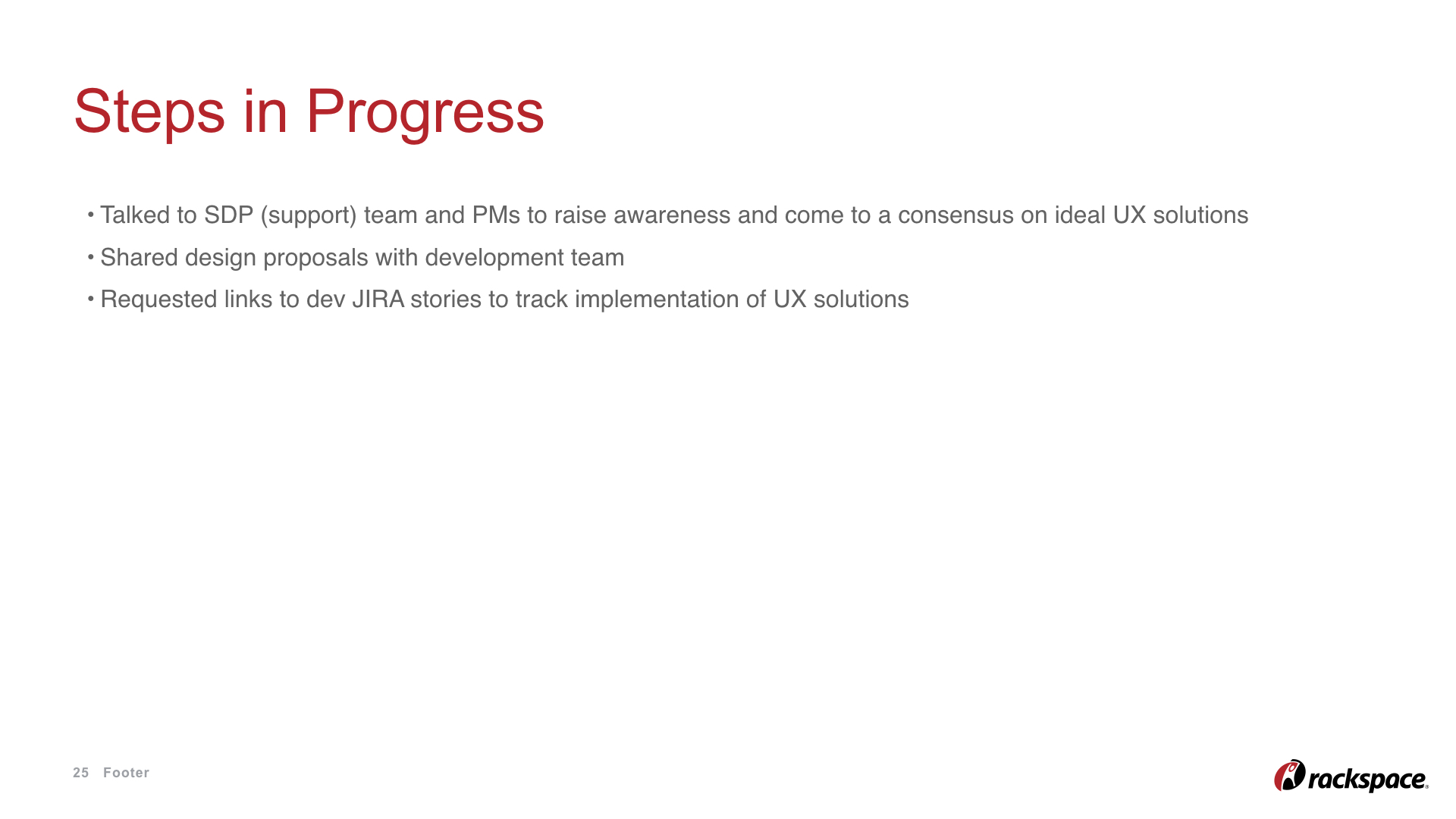 Steps in Progress

• Talked to SDP (support) team and PMs to raise awareness and come to a consensus on ideal UX solutions

• Shared design proposals with development team

• Requested links to dev JIRA stories to track implementation of UX solutions

25 Footer

rackspace.